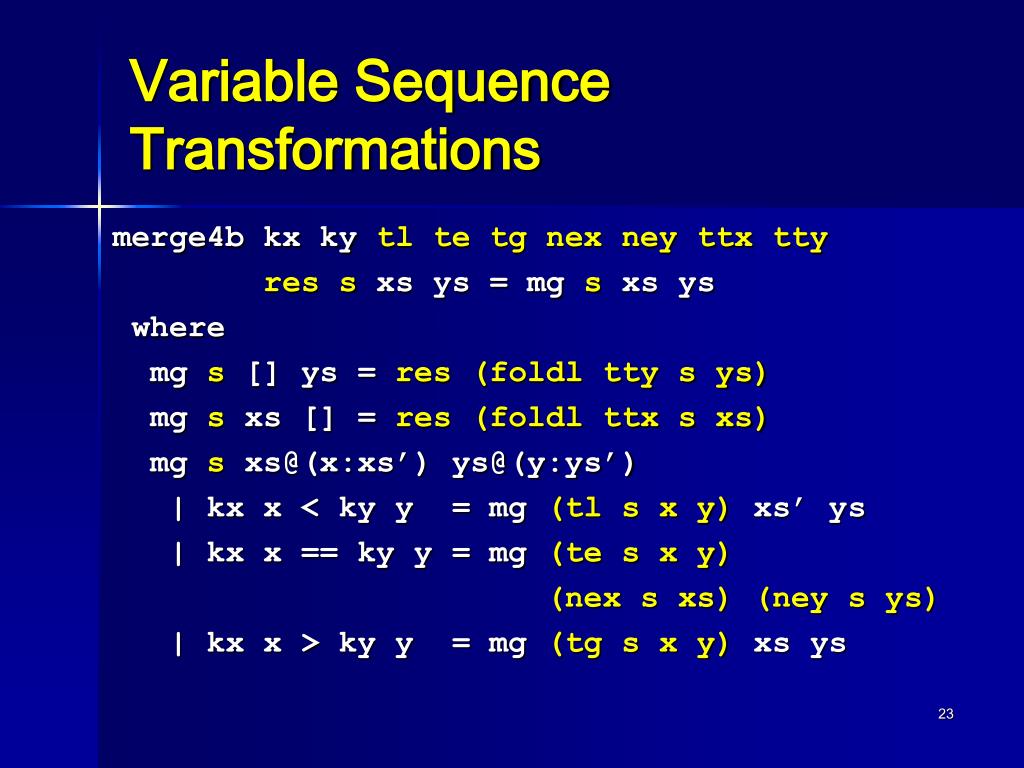 Variable Sequence Transformations

merge4b kx ky tl te tg nex ney ttx tty
        res s xs ys = mg s xs ys
 where
  mg s [] ys = res (foldl tty s ys)
  mg s xs [] = res (foldl ttx s xs)
  mg s xs@(x:xs’) ys@(y:ys’)
   | kx x < ky y  = mg (tl s x y) xs’ ys
   | kx x == ky y = mg (te s x y)
                      (nex s xs) (ney s ys)
   | kx x > ky y  = mg (tg s x y) xs ys

23